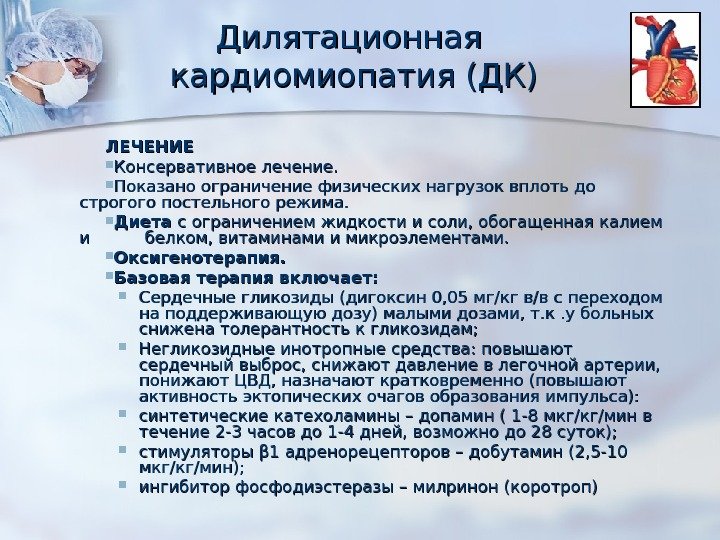 Дилятационная кардиомиопатия (ДК)

ЛЕЧЕНИЕ

Консервативное лечение.

Показано ограничение физических нагрузок вплоть до строгого постельного режима.

Диета с ограничением жидкости и соли, обогащенная калием и белком, витаминами и микроэлементами.

Оксигенотерапия.

Базовая терапия включает:

Сердечные гликозиды (дигоксин 0,05 мг/кг в/в с переходом на поддерживающую дозу) малыми дозами, т.к .у больных снижена толерантность к гликозидам;

Негликозидные инотропные средства: повышают сердечный выброс, снижают давление в легочной артерии, понижают ЦВД, назначают кратковременно (повышают активность эктопических очагов образования импульса):

синтетические катехоламины – допамин ( 1-8 мкг/кг/мин в течение 2-3 часов до 1-4 дней, возможно до 28 суток);

стимуляторы β1 адренорецепторов – добутамин (2,5-10 мкг/кг/мин);

ингибитор фосфодиэстеразы – милринон (коротроп)